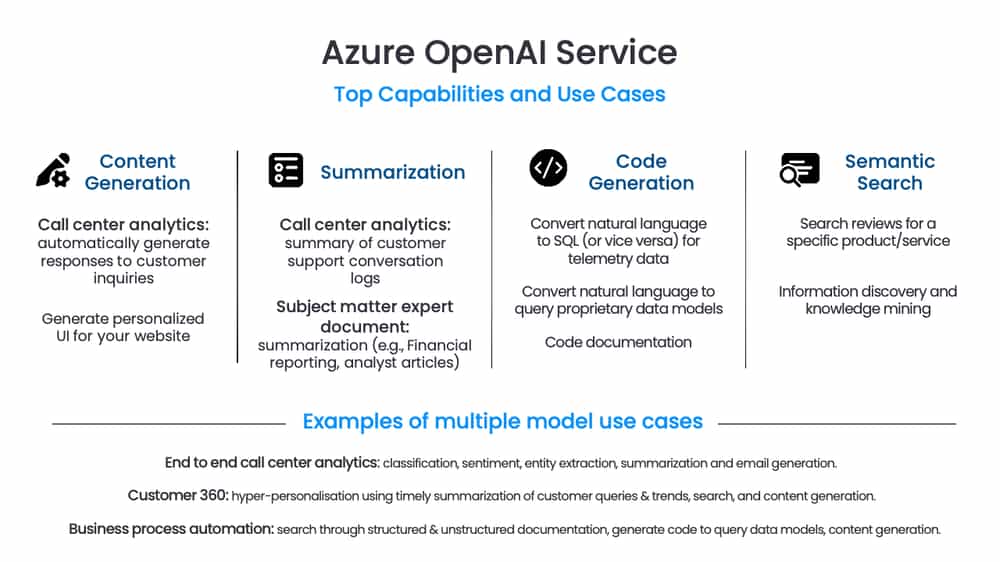 Azure OpenAI Service

Top Capabilities and Use Cases

Content Generation

Call center analytics: automatically generate responses to customer inquiries

Generate personalized UI for your website

Summarization

Call center analytics: summary of customer support conversation logs

Subject matter expert document: summarization (e.g., Financial reporting, analyst articles)

Code Generation

Convert natural language to SQL (or vice versa) for telemetry data

Convert natural language to query proprietary data models

Code documentation

Semantic Search

Search reviews for a specific product/service

Information discovery and knowledge mining

Examples of multiple model use cases

End to end call center analytics: classification, sentiment, entity extraction, summarization and email generation.

Customer 360: hyper-personalisation using timely summarization of customer queries & trends, search, and content generation.

Business process automation: search through structured & unstructured documentation, generate code to query data models, content generation.